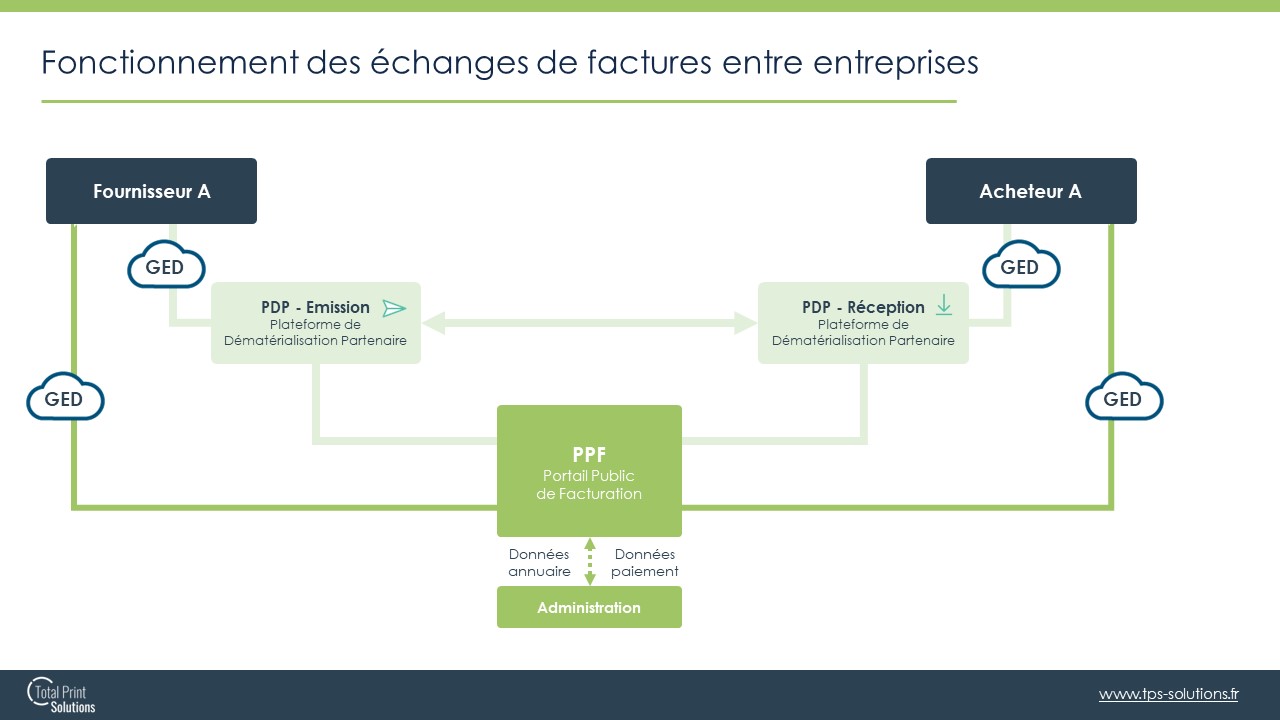 Fonctionnement des échanges de factures entre entreprises

Fournisseur A

Acheteur A

GED

GED

PDP - Emission
Plateforme de Dématérialisation Partenaire

PDP - Réception
Plateforme de Dématérialisation Partenaire

GED

GED

PPF
Portail Public de Facturation

Données annuaire

Données paiement

Administration

Total Print Solutions

www.tps-solutions.fr